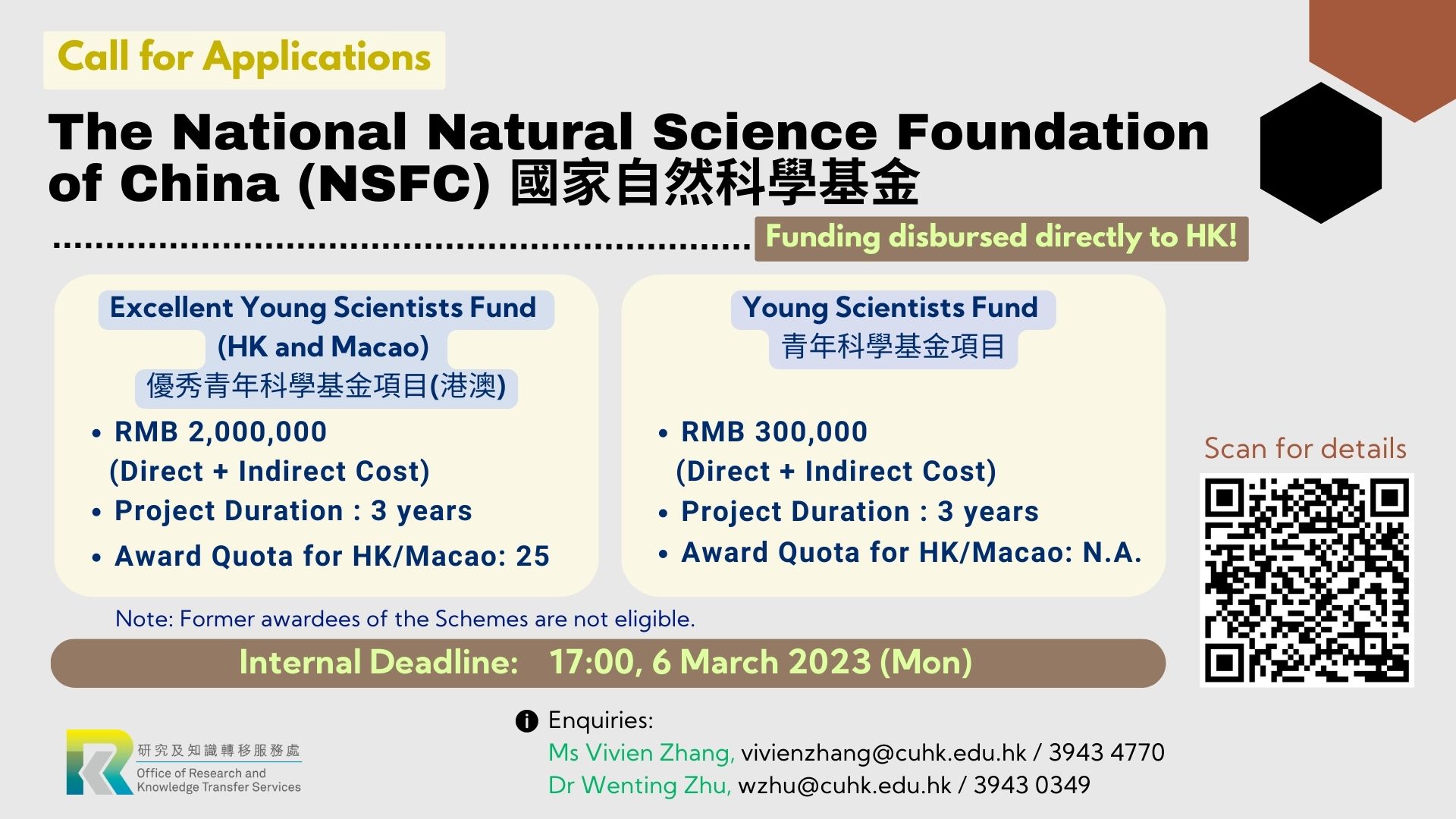 Call for Applications

The National Natural Science Foundation of China (NSFC) 國家自然科學基金

Funding disbursed directly to HK!

Excellent Young Scientists Fund (HK and Macao)
優秀青年科學基金項目(港澳)

• RMB 2,000,000 (Direct + Indirect Cost)
• Project Duration : 3 years
• Award Quota for HK/Macao: 25

Young Scientists Fund
青年科學基金項目

• RMB 300,000 (Direct + Indirect Cost)
• Project Duration : 3 years
• Award Quota for HK/Macao: N.A.

Scan for details

Note: Former awardees of the Schemes are not eligible.

Internal Deadline: 17:00, 6 March 2023 (Mon)

研究及知識轉移服務處
Office of Research and Knowledge Transfer Services

Enquiries:
Ms Vivien Zhang, vivienzhang@cuhk.edu.hk / 3943 4770
Dr Wenting Zhu, wzhu@cuhk.edu.hk / 3943 0349